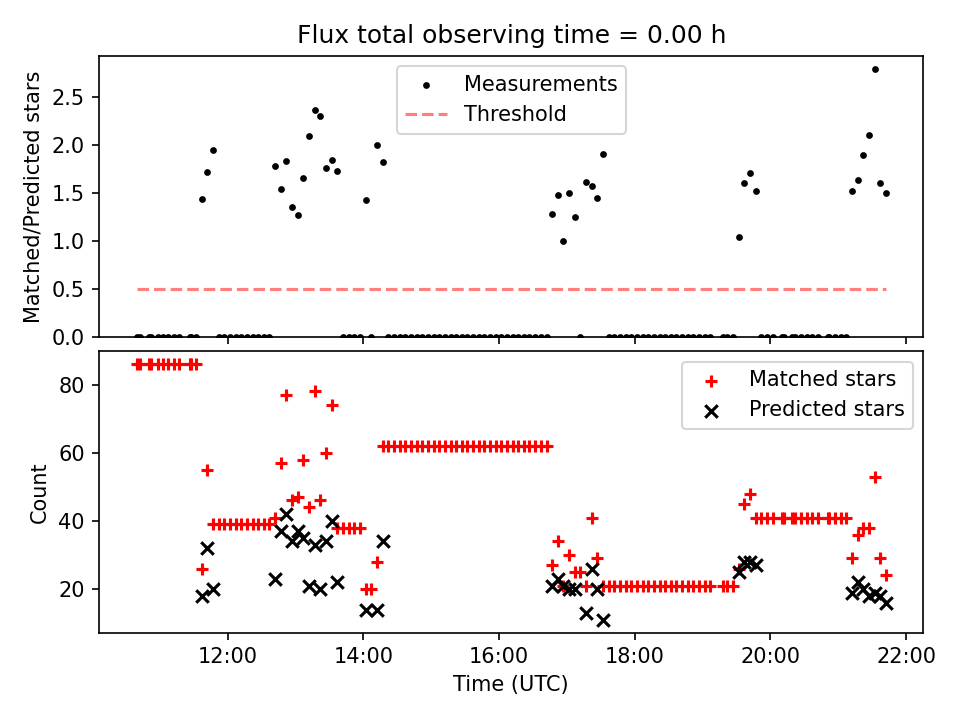 Flux total observing time = 0.00 h

Matched/Predicted stars

2.5
2.0
1.5
1.0
0.5
0.0

Measurements
Threshold

Count

80
60
40
20

Matched stars
Predicted stars

12:00
14:00
16:00
18:00
20:00
22:00

Time (UTC)